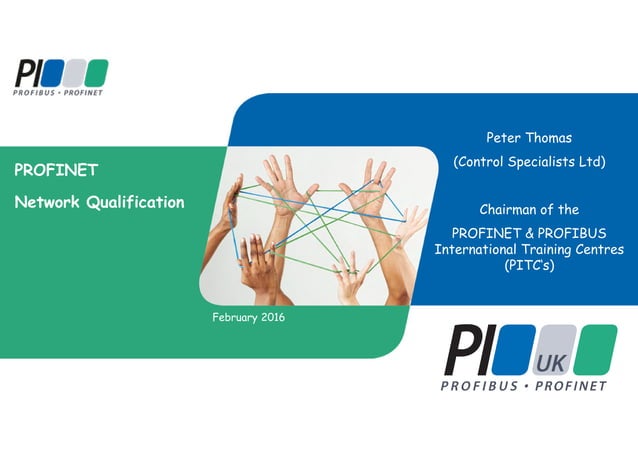 PI
PROFIBUS • PROFINET

PROFINET

Network Qualification

Peter Thomas

(Control Specialists Ltd)

Chairman of the

PROFINET & PROFIBUS International Training Centres (PITC's)

February 2016

PI UK
PROFIBUS • PROFINET